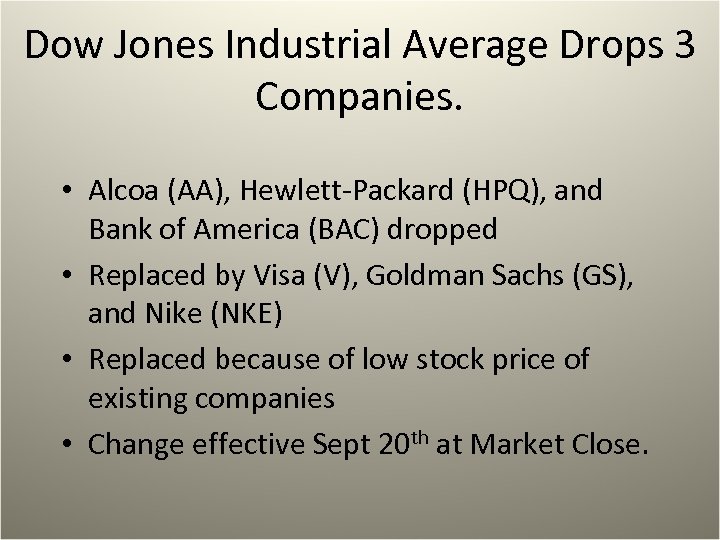 Dow Jones Industrial Average Drops 3 Companies.

• Alcoa (AA), Hewlett-Packard (HPQ), and Bank of America (BAC) dropped
• Replaced by Visa (V), Goldman Sachs (GS), and Nike (NKE)
• Replaced because of low stock price of existing companies
• Change effective Sept 20$^{th}$ at Market Close.